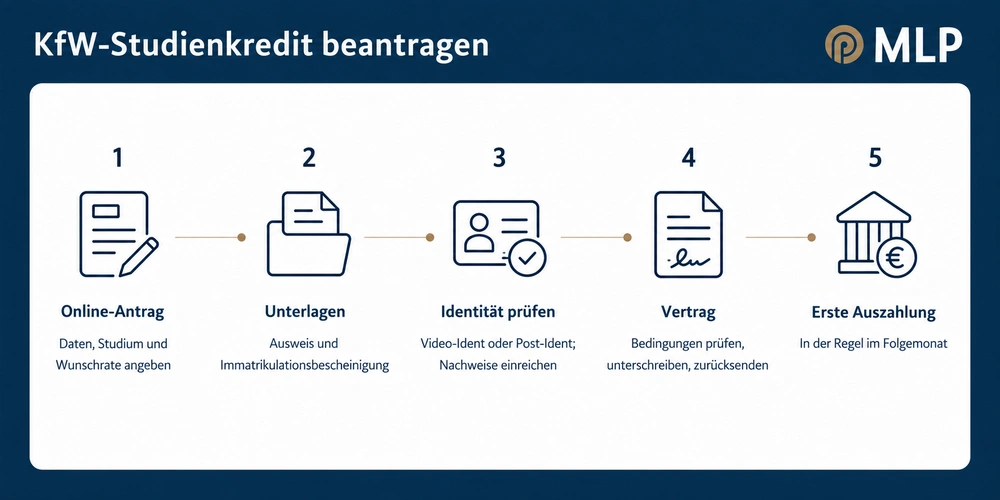 KfW-Studienkredit beantragen

MLP

1

Online-Antrag

Daten, Studium und Wunschrate angeben

2

Unterlagen

Ausweis und Immatrikulationsbescheinigung

3

Identität prüfen

Video-Ident oder Post-Ident; Nachweise einreichen

4

Vertrag

Bedingungen prüfen, unterschreiben, zurücksenden

5

Erste Auszahlung

In der Regel im Folgemonat